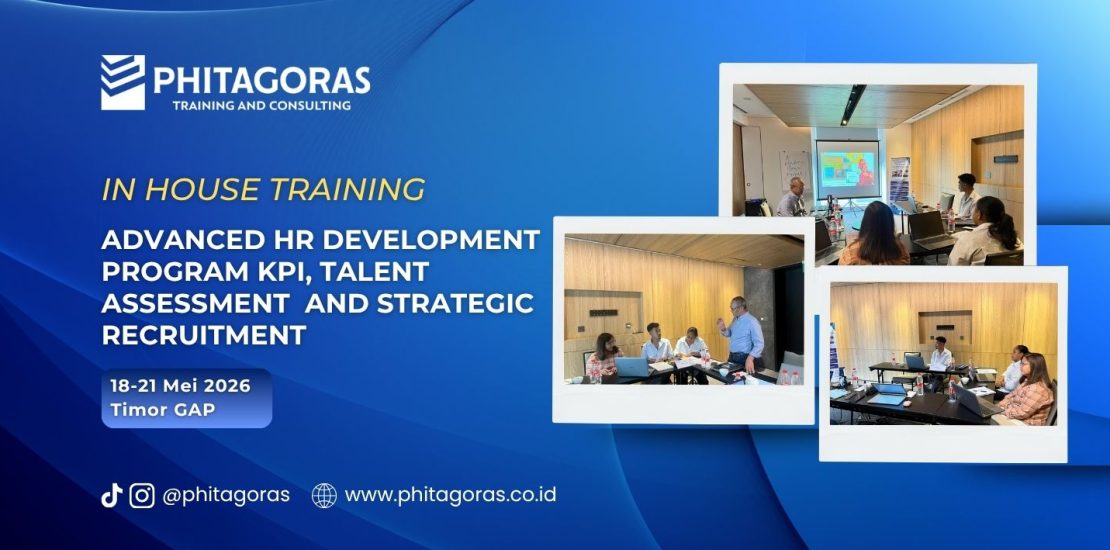 PHITAGORAS
TRAINING AND CONSULTING

IN HOUSE TRAINING

ADVANCED HR DEVELOPMENT PROGRAM KPI, TALENT ASSESSMENT AND STRATEGIC RECRUITMENT

18-21 Mei 2026
Timor GAP

@phitagoras www.phitagoras.co.id